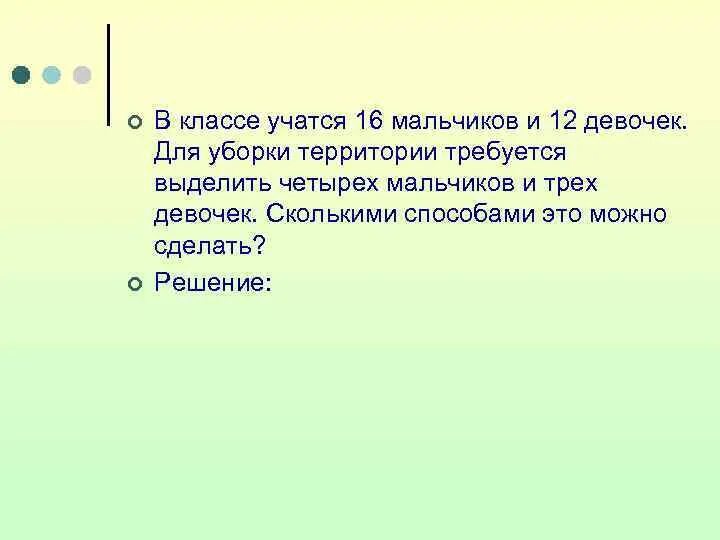 В классе учатся 16 мальчиков и 12 девочек. Для уборки территории требуется выделить четырех мальчиков и трех девочек. Сколькими способами это можно сделать?

Решение: